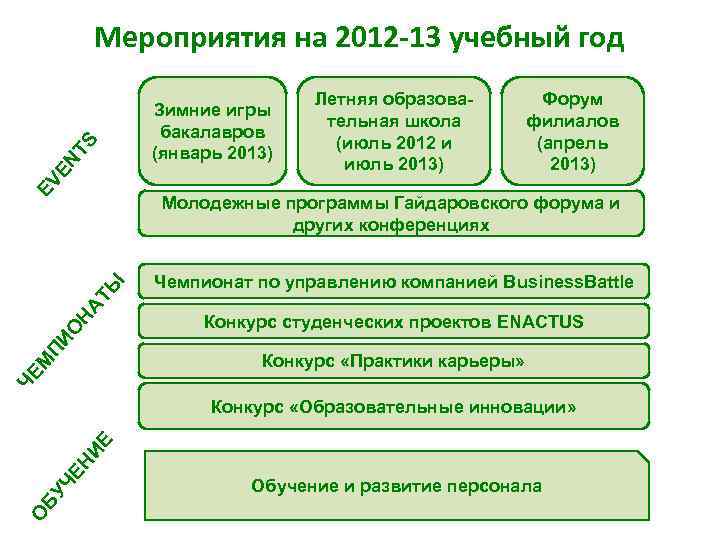 Мероприятия на 2012-13 учебный год

EVENTS

Зимние игры бакалавров (январь 2013)

Летняя образовательная школа (июль 2012 и июль 2013)

Форум филиалов (апрель 2013)

Молодежные программы Гайдаровского форума и других конференциях

ЧЕМПИОНАТЫ

Чемпионат по управлению компанией BusinessBattle

Конкурс студенческих проектов ENACTUS

Конкурс «Практики карьеры»

Конкурс «Образовательные инновации»

ОБУЧЕНИЕ

Обучение и развитие персонала